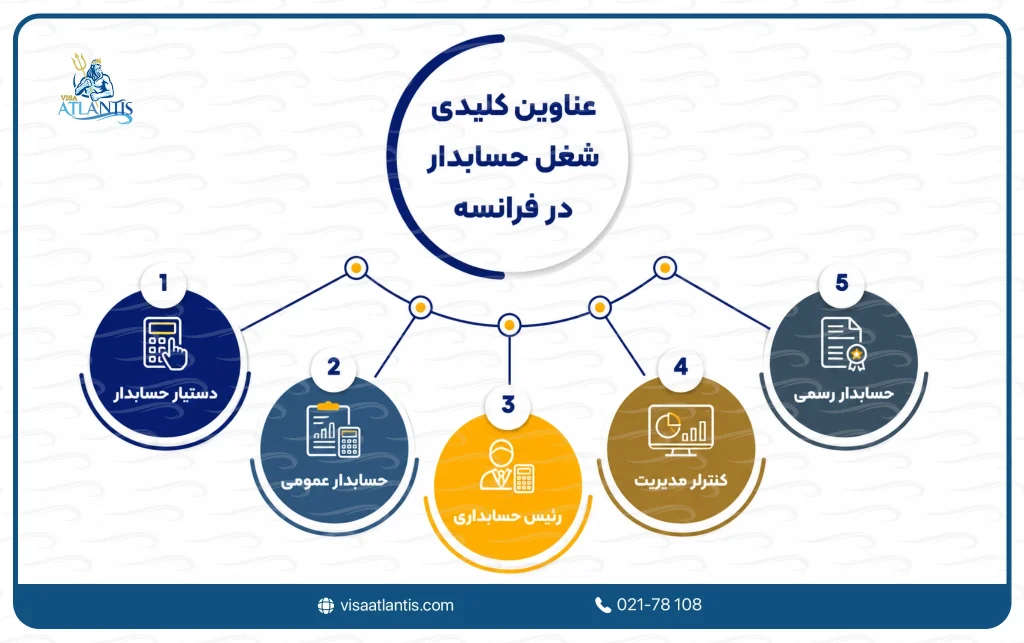 VISA ATLANTIS

عناوین کلیدی شغل حسابدار در فرانسه

1
دستیار حسابدار

2
حسابدار عمومی

3
رئیس حسابداری

4
کنترلر مدیریت

5
حسابدار رسمی

visaatlantis.com
021-78 108